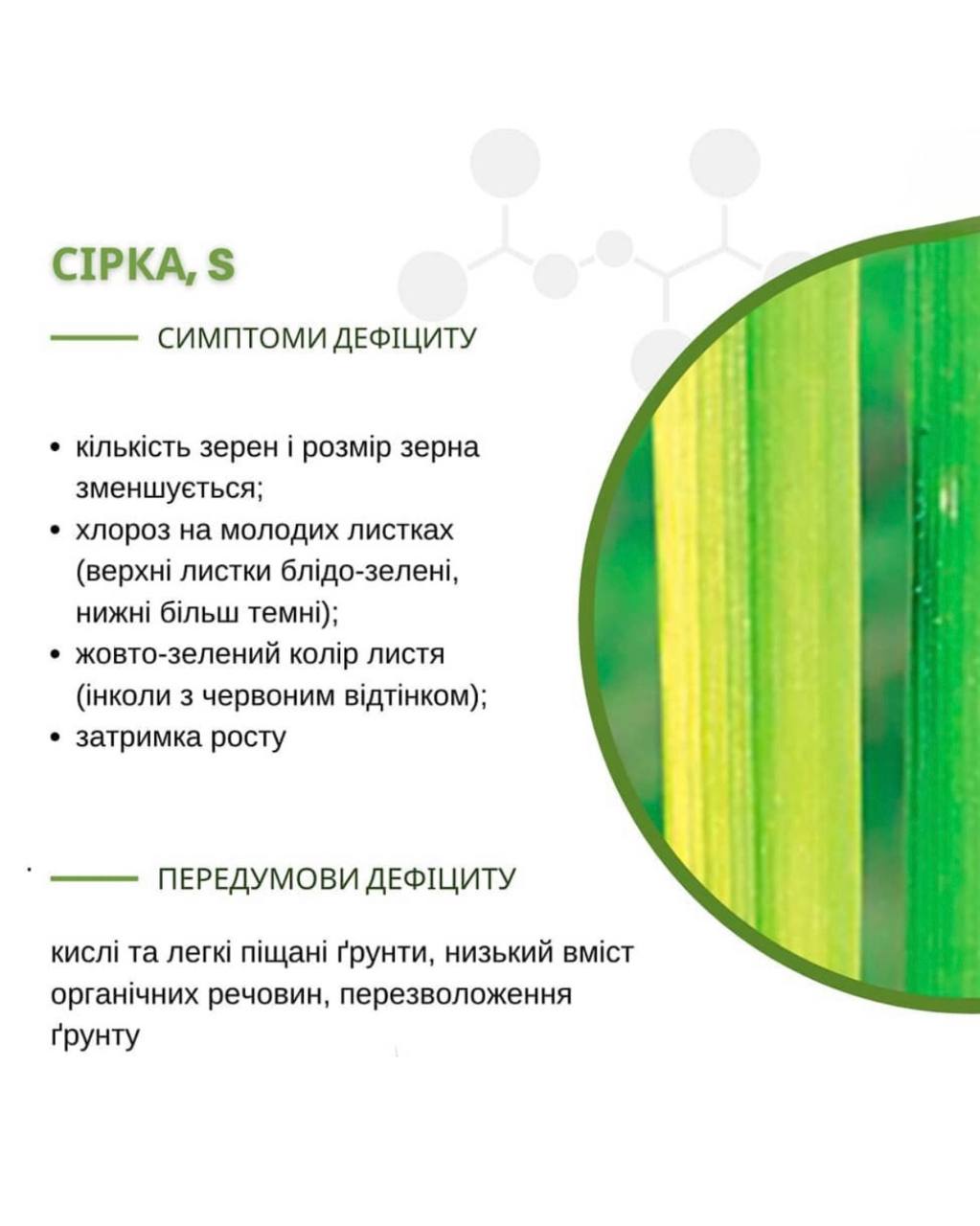 СІРКА, S

СИМПТОМИ ДЕФІЦИТУ

• кількість зерен і розмір зерна зменшується;
• хлороз на молодих листках (верхні листки блідо-зелені, нижні більш темні);
• жовто-зелений колір листя (інколи з червоним відтінком);
• затримка росту

ПЕРЕДУМОВИ ДЕФІЦИТУ

кислі та легкі піщані ґрунти, низький вміст органічних речовин, перезволоження ґрунту